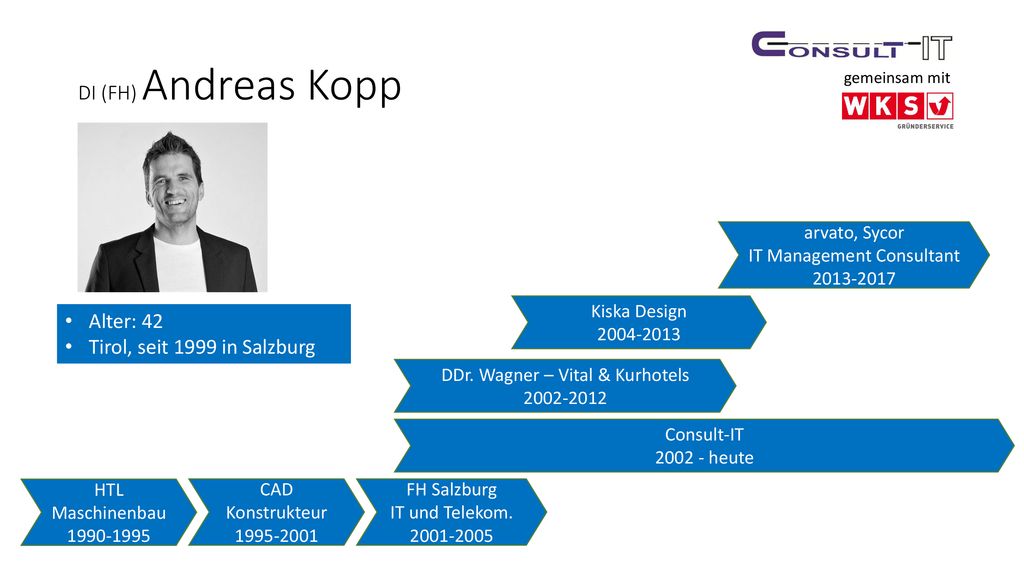 DI (FH) Andreas Kopp

CONSULT-IT
gemeinsam mit
WKS
GRÜNDERSERVICE

• Alter: 42
• Tirol, seit 1999 in Salzburg

arvato, Sycor
IT Management Consultant
2013-2017

Kiska Design
2004-2013

DDr. Wagner – Vital & Kurhotels
2002-2012

Consult-IT
2002 - heute

HTL
Maschinenbau
1990-1995

CAD
Konstrukteur
1995-2001

FH Salzburg
IT und Telekom.
2001-2005